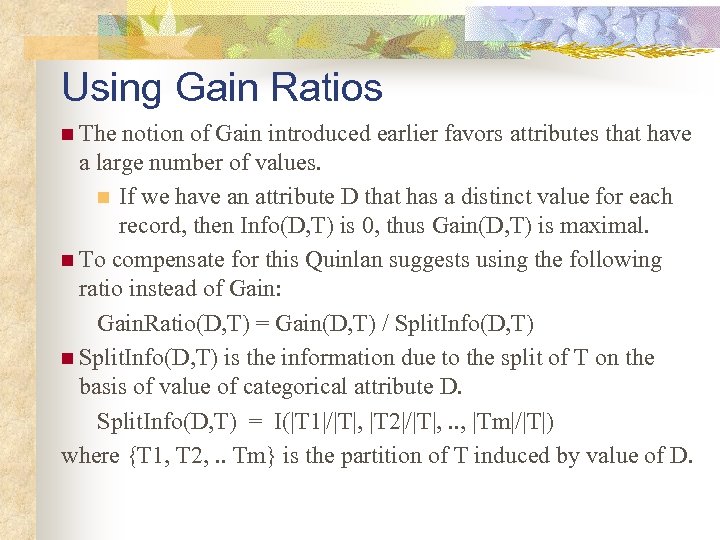 Using Gain Ratios

The notion of Gain introduced earlier favors attributes that have a large number of values.

If we have an attribute D that has a distinct value for each record, then Info(D,T) is 0, thus Gain(D,T) is maximal.

To compensate for this Quinlan suggests using the following ratio instead of Gain:

GainRatio(D,T) = Gain(D,T) / SplitInfo(D,T)

SplitInfo(D,T) is the information due to the split of T on the basis of value of categorical attribute D.

SplitInfo(D,T) = I(|T1|/|T|, |T2|/|T|, .., |Tm|/|T|)

where {T1, T2, .. Tm} is the partition of T induced by value of D.